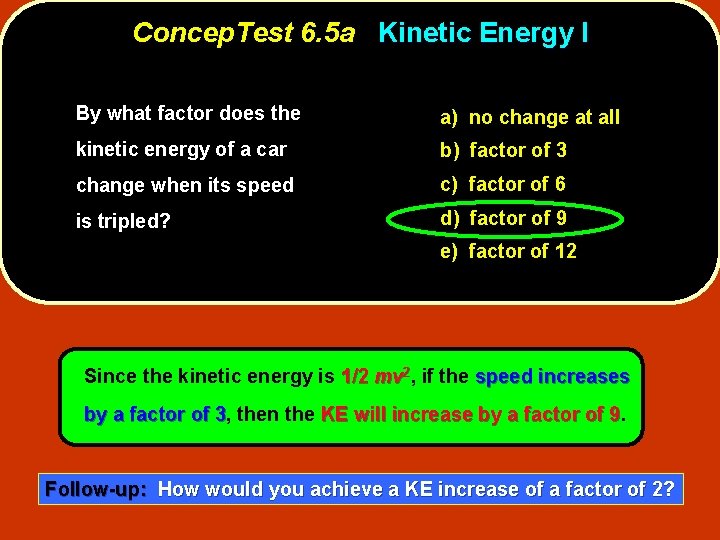 ConcepTest 6.5a Kinetic Energy I

By what factor does the kinetic energy of a car change when its speed is tripled?

a) no change at all
b) factor of 3
c) factor of 6
d) factor of 9
e) factor of 12

Since the kinetic energy is $1/2\ mv^2$, if the speed increases by a factor of 3, then the KE will increase by a factor of 9.

Follow-up: How would you achieve a KE increase of a factor of 2?